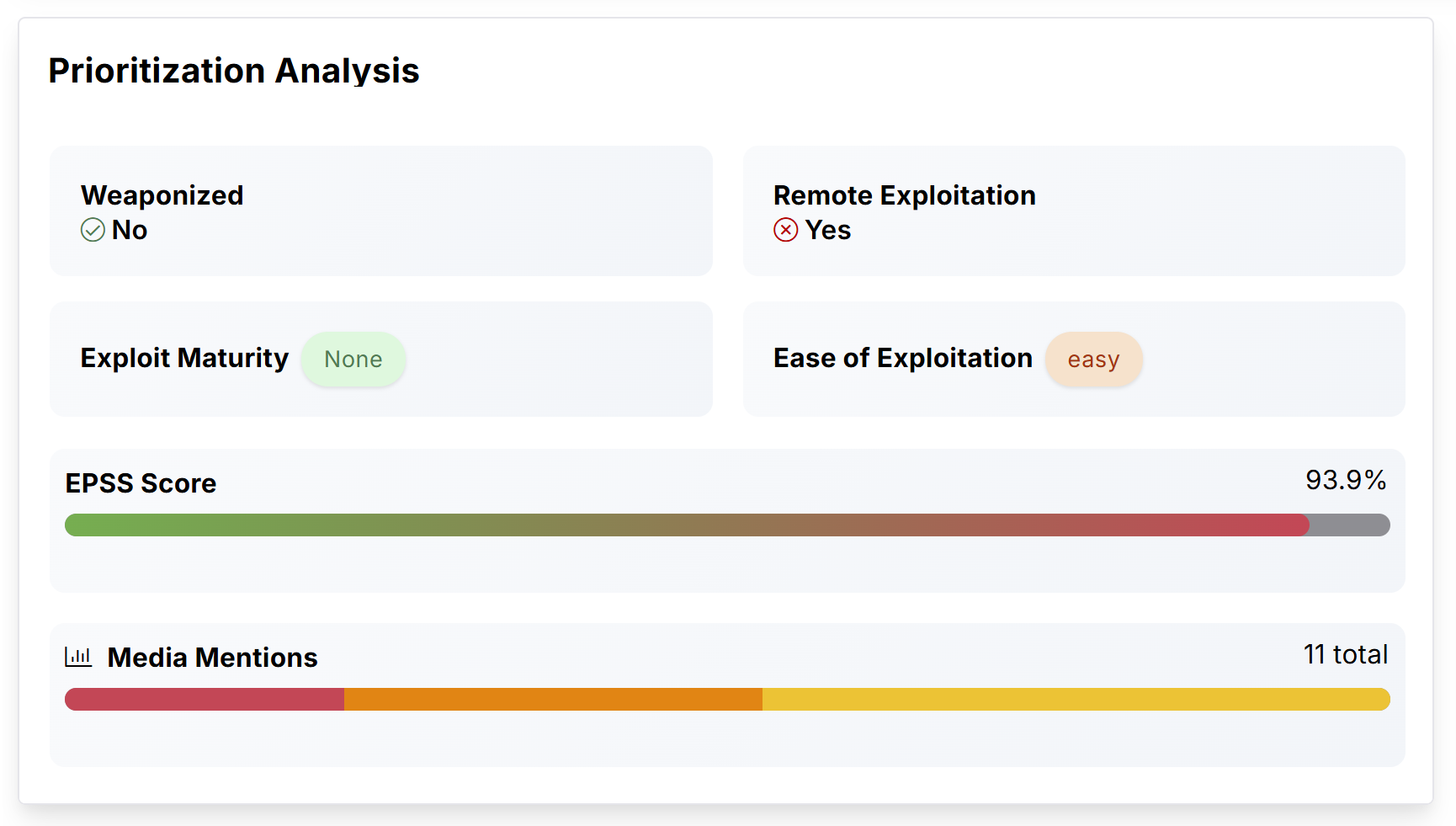 Prioritization Analysis

Weaponized
No

Remote Exploitation
Yes

Exploit Maturity None

Ease of Exploitation easy

EPSS Score 93.9%

Media Mentions 11 total